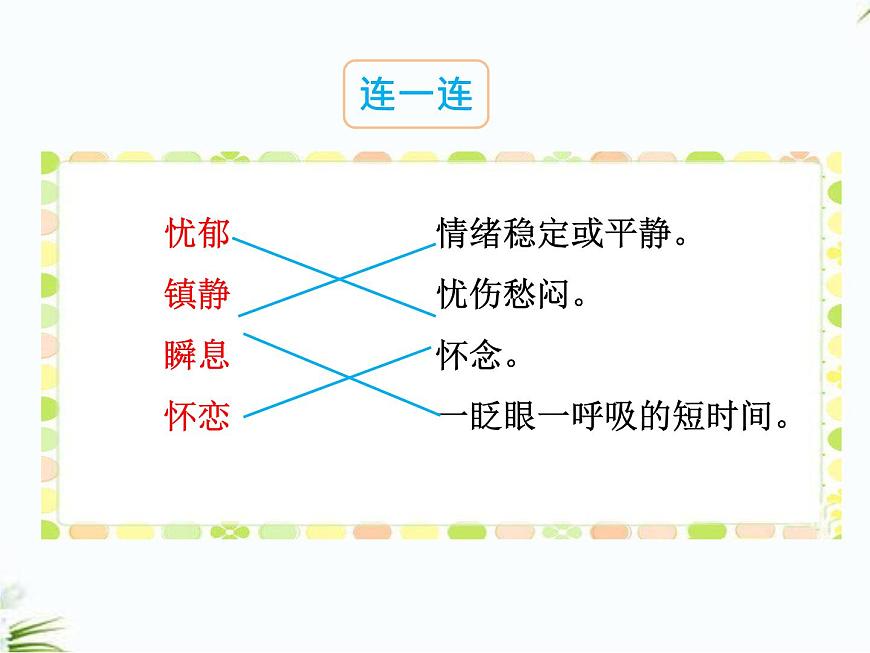 连一连

忧郁
镇静
瞬息
怀恋

情绪稳定或平静。
忧伤愁闷。
怀念。
一眨眼一呼吸的短时间。